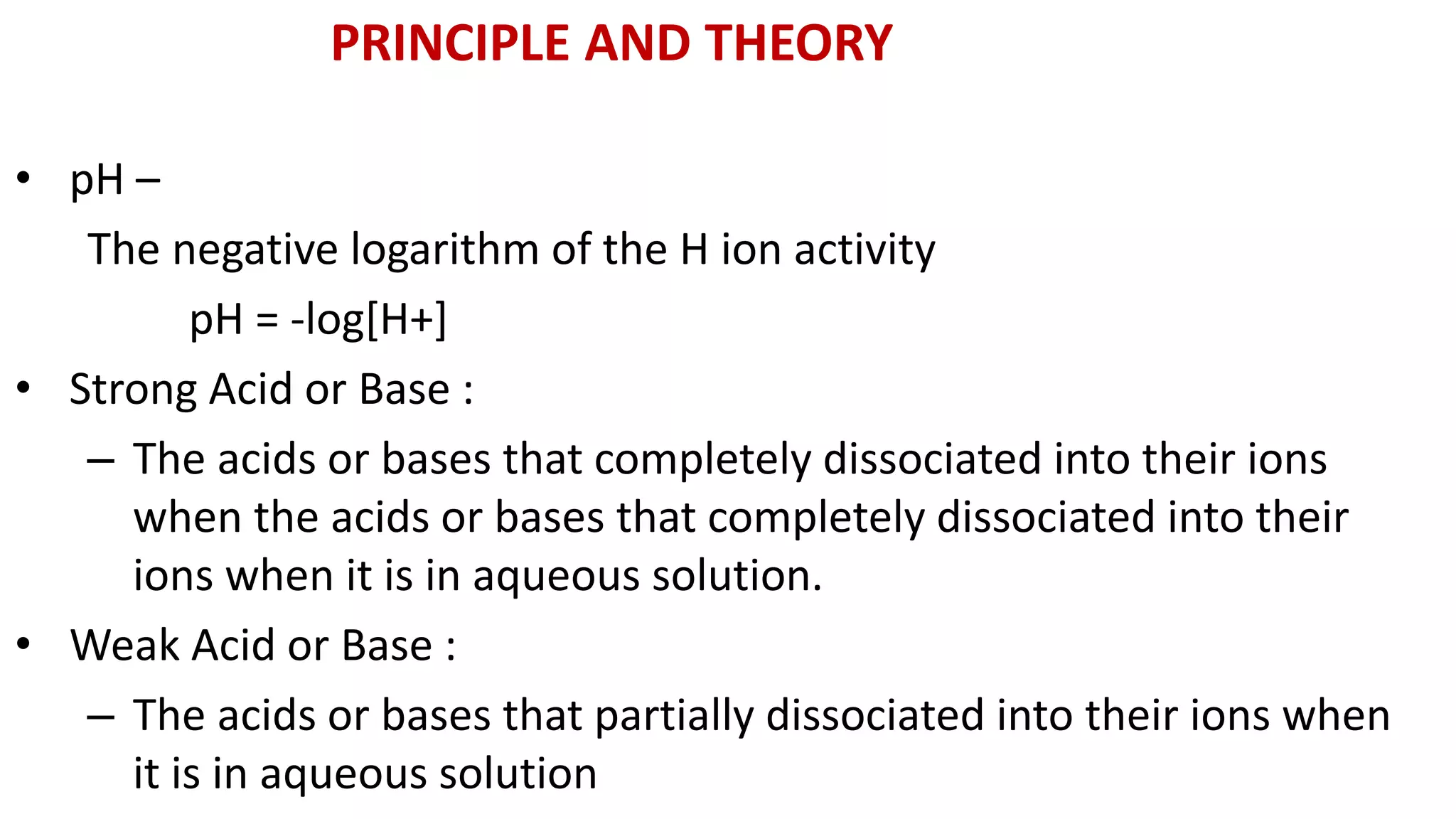 PRINCIPLE AND THEORY

• pH –

The negative logarithm of the H ion activity

pH = -log[H+]

• Strong Acid or Base :

– The acids or bases that completely dissociated into their ions when the acids or bases that completely dissociated into their ions when it is in aqueous solution.

• Weak Acid or Base :

– The acids or bases that partially dissociated into their ions when it is in aqueous solution